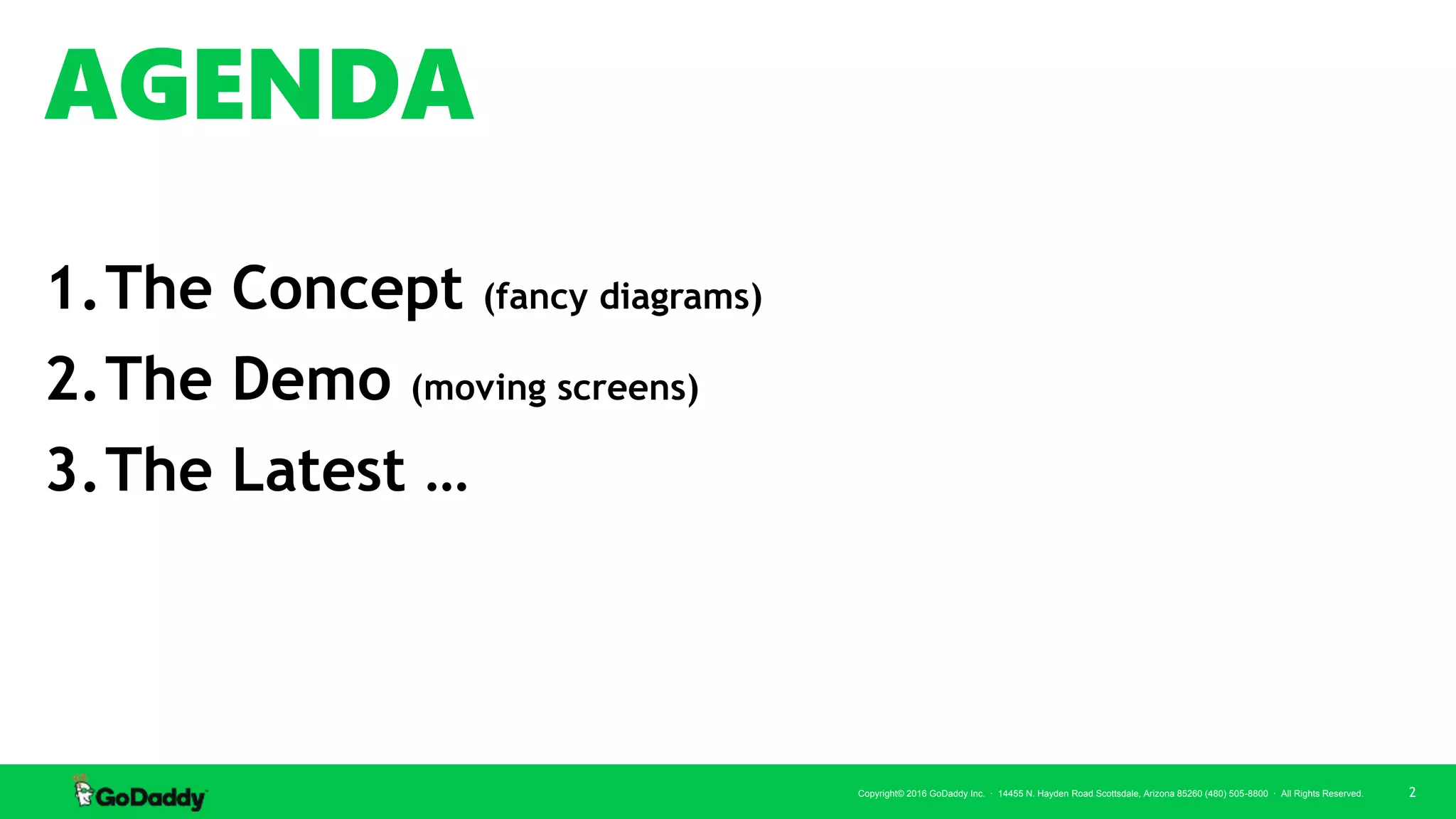 AGENDA

1. The Concept (fancy diagrams)
2. The Demo (moving screens)
3. The Latest …

GoDaddy

Copyright© 2016 GoDaddy Inc. · 14455 N. Hayden Road Scottsdale, Arizona 85260 (480) 505-8800 · All Rights Reserved.

2